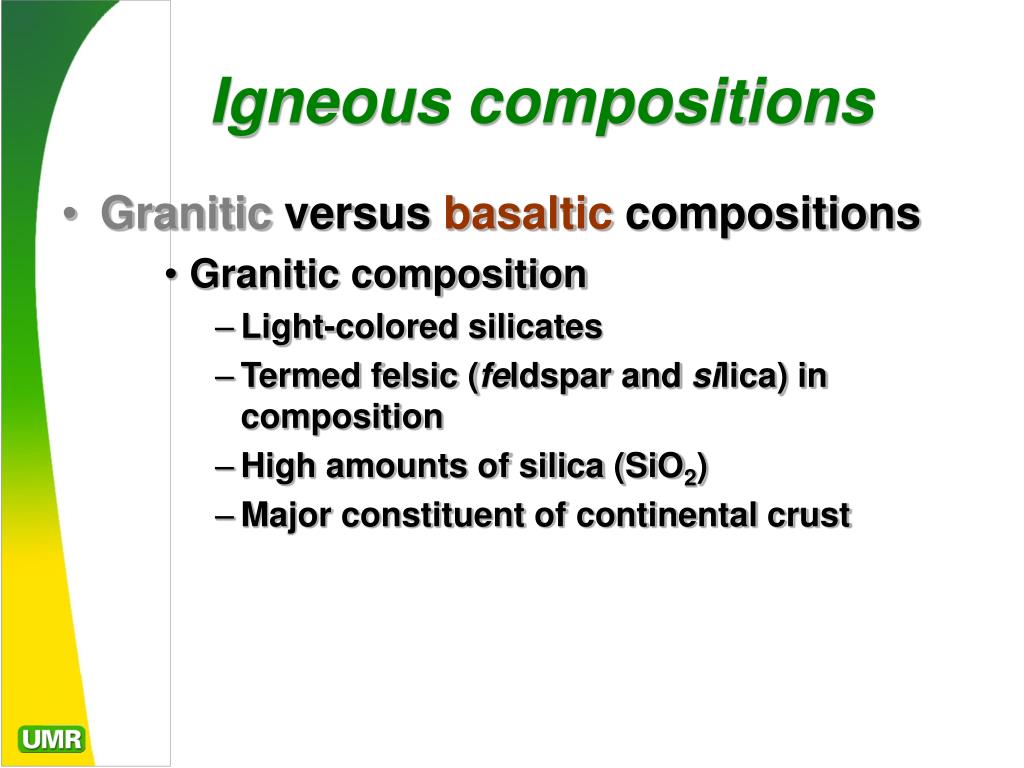 Igneous compositions

• Granitic versus basaltic compositions

• Granitic composition

– Light-colored silicates

– Termed felsic (feldspar and silica) in composition

– High amounts of silica ($SiO_2$)

– Major constituent of continental crust

UMR